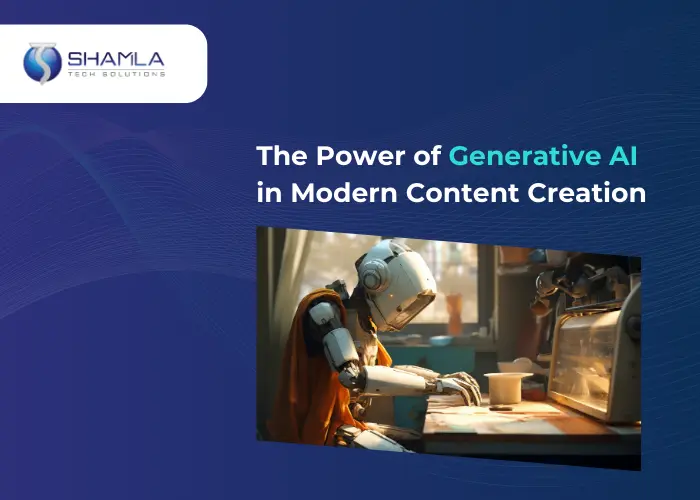 SHAMLA
TECH SOLUTIONS

The Power of Generative AI in Modern Content Creation